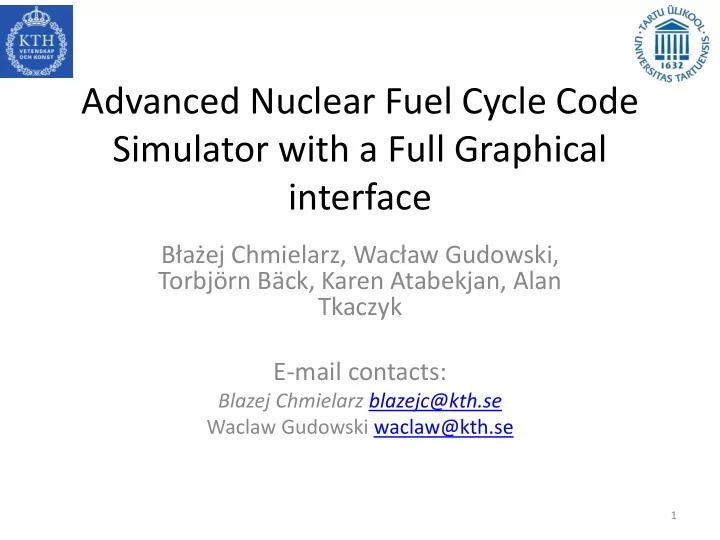 KTH
VETENSKAP OCH KONST

TARTU ÜLIKOOL
UNIVERSITAS TARTUENSIS
1632

Advanced Nuclear Fuel Cycle Code Simulator with a Full Graphical interface

Błażej Chmielarz, Wacław Gudowski, Torbjörn Bäck, Karen Atabekjan, Alan Tkaczyk

E-mail contacts:
Blazej Chmielarz blazejc@kth.se
Waclaw Gudowski waclaw@kth.se

1